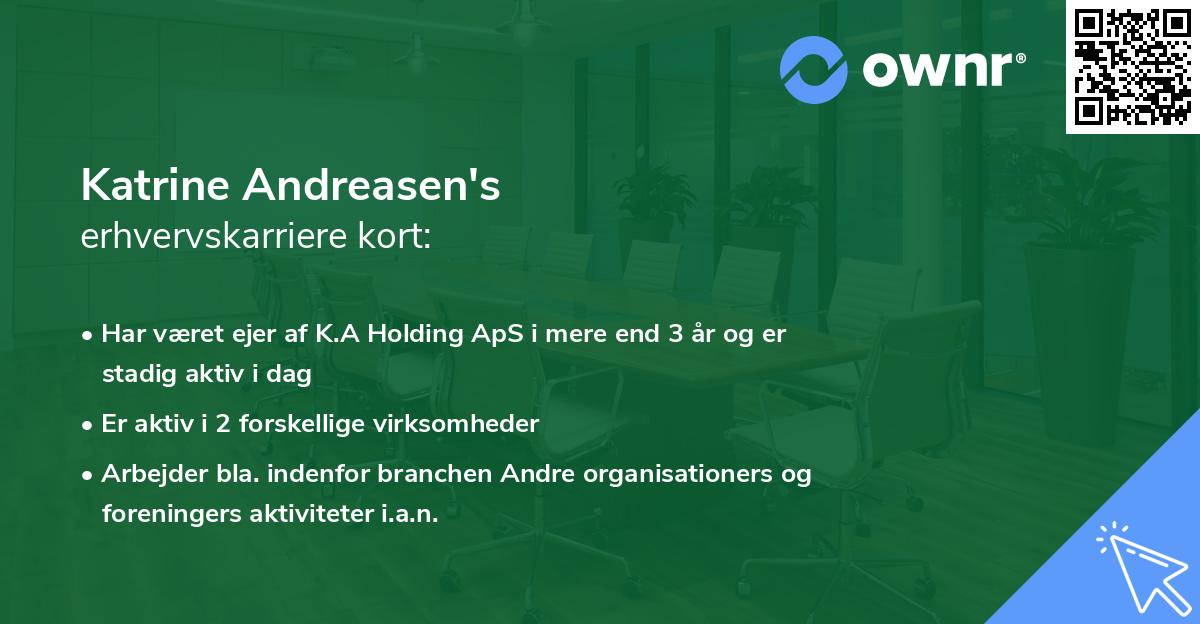 ownr®

Katrine Andreasen's
erhvervskarriere kort:

• Har været ejer af K.A Holding ApS i mere end 3 år og er stadig aktiv i dag
• Er aktiv i 2 forskellige virksomheder
• Arbejder bla. indenfor branchen Andre organisationers og foreningers aktiviteter i.a.n.